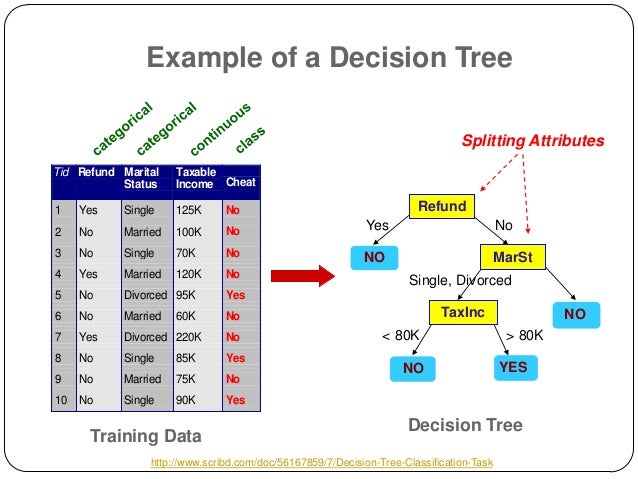 Example of a Decision Tree

categorical categorical continuous class

| Tid | Refund | Marital Status | Taxable Income | Cheat |
|---|---|---|---|---|
| 1 | Yes | Single | 125K | No |
| 2 | No | Married | 100K | No |
| 3 | No | Single | 70K | No |
| 4 | Yes | Married | 120K | No |
| 5 | No | Divorced | 95K | Yes |
| 6 | No | Married | 60K | No |
| 7 | Yes | Divorced | 220K | No |
| 8 | No | Single | 85K | Yes |
| 9 | No | Married | 75K | No |
| 10 | No | Single | 90K | Yes |

Training Data

Splitting Attributes

Refund
Yes
No
NO
MarSt
Single, Divorced
TaxInc
NO
< 80K
> 80K
NO
YES

Decision Tree

http://www.scribd.com/doc/56167859/7/Decision-Tree-Classification-Task